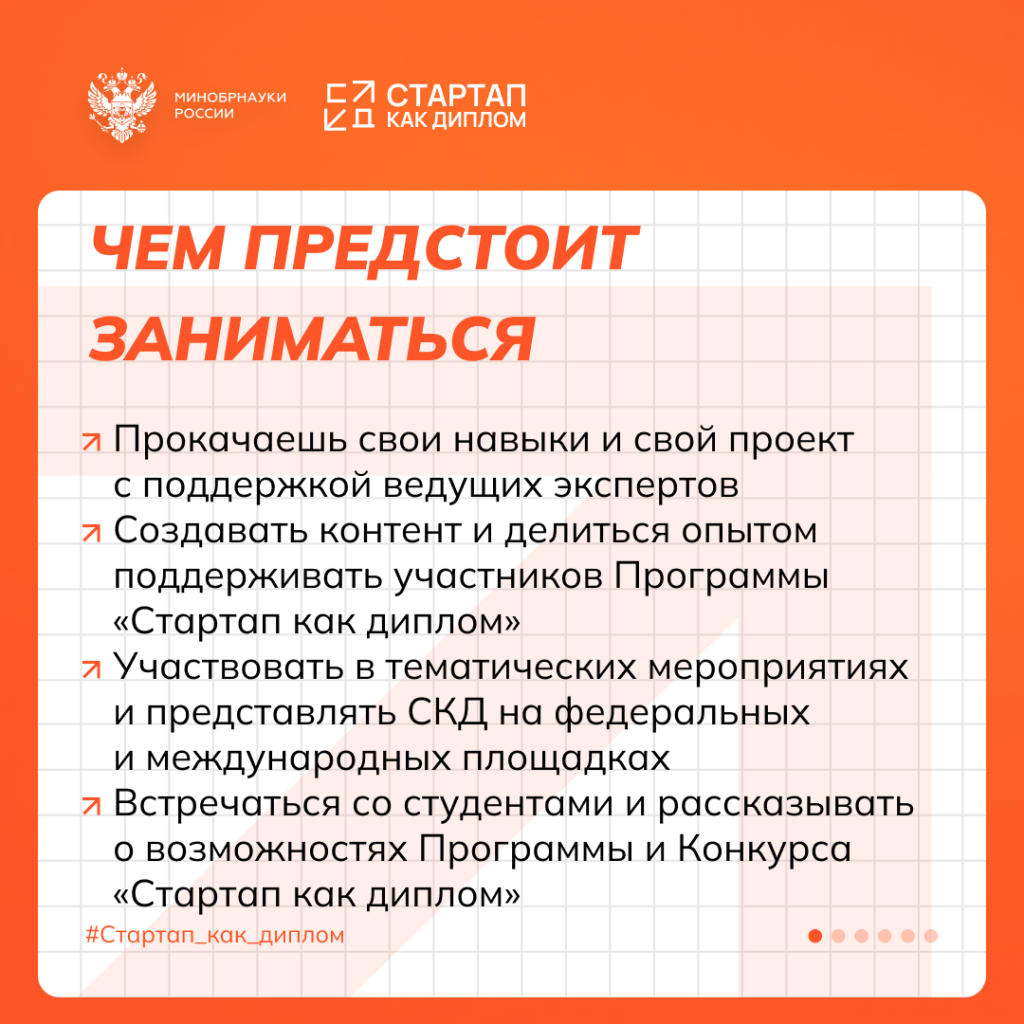 МИНОБРНАУКИ РОССИИ

СТАРТАП КАК ДИПЛОМ

ЧЕМ ПРЕДСТОИТ ЗАНИМАТЬСЯ

Прокачаешь свои навыки и свой проект с поддержкой ведущих экспертов

Создавать контент и делиться опытом поддерживать участников Программы «Стартап как диплом»

Участвовать в тематических мероприятиях и представлять СКД на федеральных и международных площадках

Встречаться со студентами и рассказывать о возможностях Программы и Конкурса «Стартап как диплом»

#Стартап_как_диплом